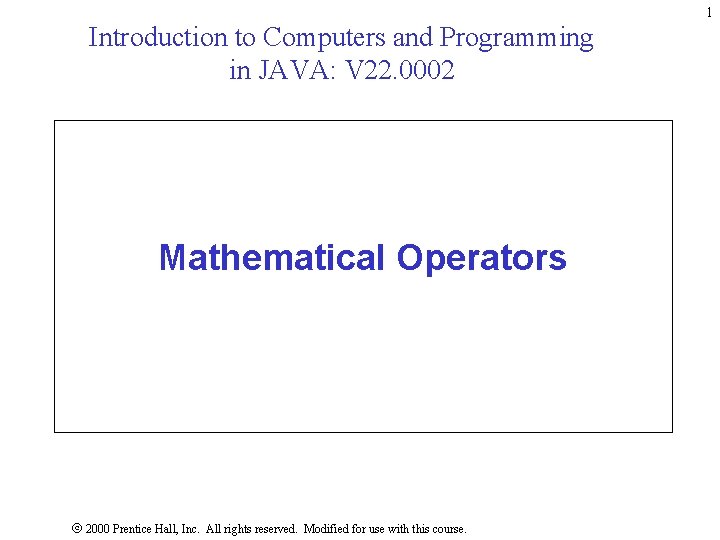 1

Introduction to Computers and Programming in JAVA: V22.0002

Mathematical Operators

© 2000 Prentice Hall, Inc. All rights reserved. Modified for use with this course.